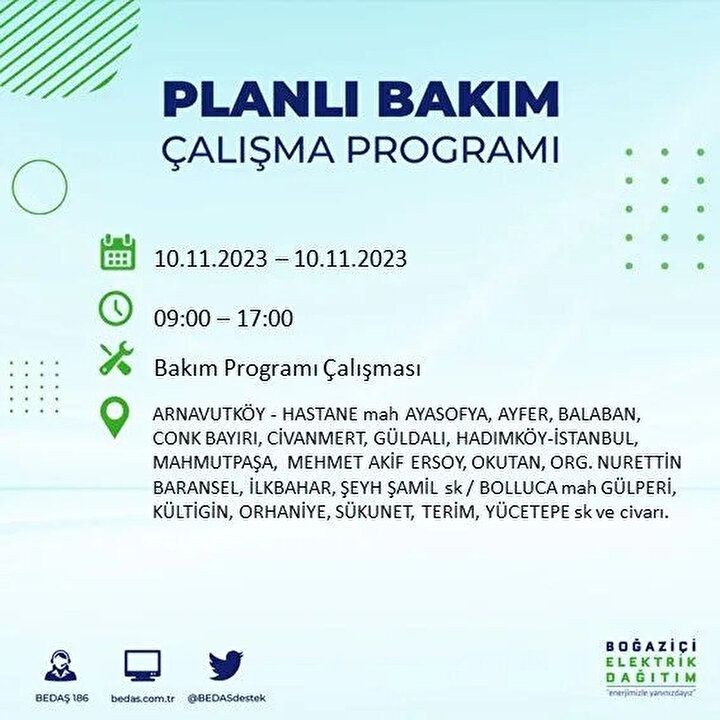 PLANLI BAKIM
ÇALIŞMA PROGRAMI

10.11.2023 – 10.11.2023

09:00 – 17:00

Bakım Programı Çalışması

ARNAVUTKÖY - HASTANE mah AYASOFYA, AYFER, BALABAN, CONK BAYIRI, CİVANMERT, GÜLDALI, HADIMKÖY-İSTANBUL, MAHMUTPAŞA, MEHMET AKİF ERSOY, OKUTAN, ORG. NURETTİN BARANSEL, İLKBAHAR, ŞEYH ŞAMİL sk / BOLLUCA mah GÜLPERİ, KÜLTİGİN, ORHANİYE, SÜKUNET, TERİM, YÜCETEPE sk ve civarı.

BEDAŞ 186
bedas.com.tr
@BEDASdestek

BOĞAZİÇİ
ELEKTRİK
DAĞITIM
"enerjimizle yanınızdayız"